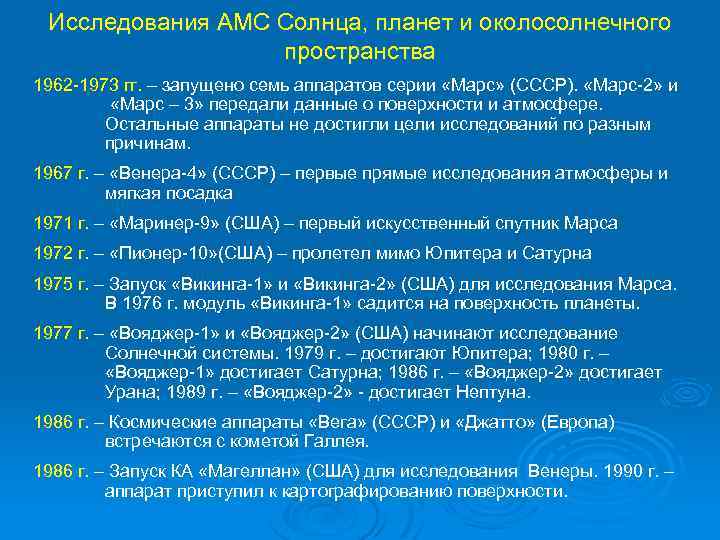 Исследования АМС Солнца, планет и околосолнечного пространства

1962-1973 гг. – запущено семь аппаратов серии «Марс» (СССР). «Марс-2» и «Марс – 3» передали данные о поверхности и атмосфере. Остальные аппараты не достигли цели исследований по разным причинам.

1967 г. – «Венера-4» (СССР) – первые прямые исследования атмосферы и мягкая посадка

1971 г. – «Маринер-9» (США) – первый искусственный спутник Марса

1972 г. – «Пионер-10»(США) – пролетел мимо Юпитера и Сатурна

1975 г. – Запуск «Викинга-1» и «Викинга-2» (США) для исследования Марса. В 1976 г. модуль «Викинга-1» садится на поверхность планеты.

1977 г. – «Вояджер-1» и «Вояджер-2» (США) начинают исследование Солнечной системы. 1979 г. – достигают Юпитера; 1980 г. – «Вояджер-1» достигает Сатурна; 1986 г. – «Вояджер-2» достигает Урана; 1989 г. – «Вояджер-2» - достигает Нептуна.

1986 г. – Космические аппараты «Вега» (СССР) и «Джатто» (Европа) встречаются с кометой Галлея.

1986 г. – Запуск КА «Магеллан» (США) для исследования Венеры. 1990 г. – аппарат приступил к картографированию поверхности.